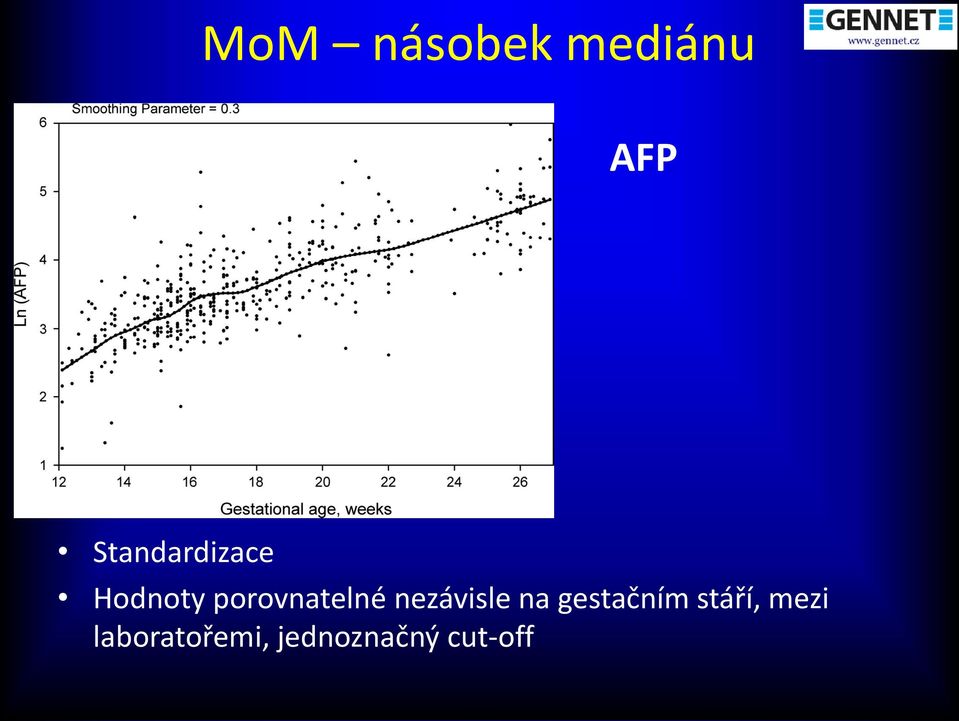 MoM – násobek mediánu

GENNET
www.gennet.cz

Smoothing Parameter = 0.3

Ln (AFP)

6
5
4
3
2
1

12 14 16 18 20 22 24 26

Gestational age, weeks

AFP

• Standardizace
• Hodnoty porovnatelné nezávisle na gestačním stáří, mezi laboratořemi, jednoznačný cut-off